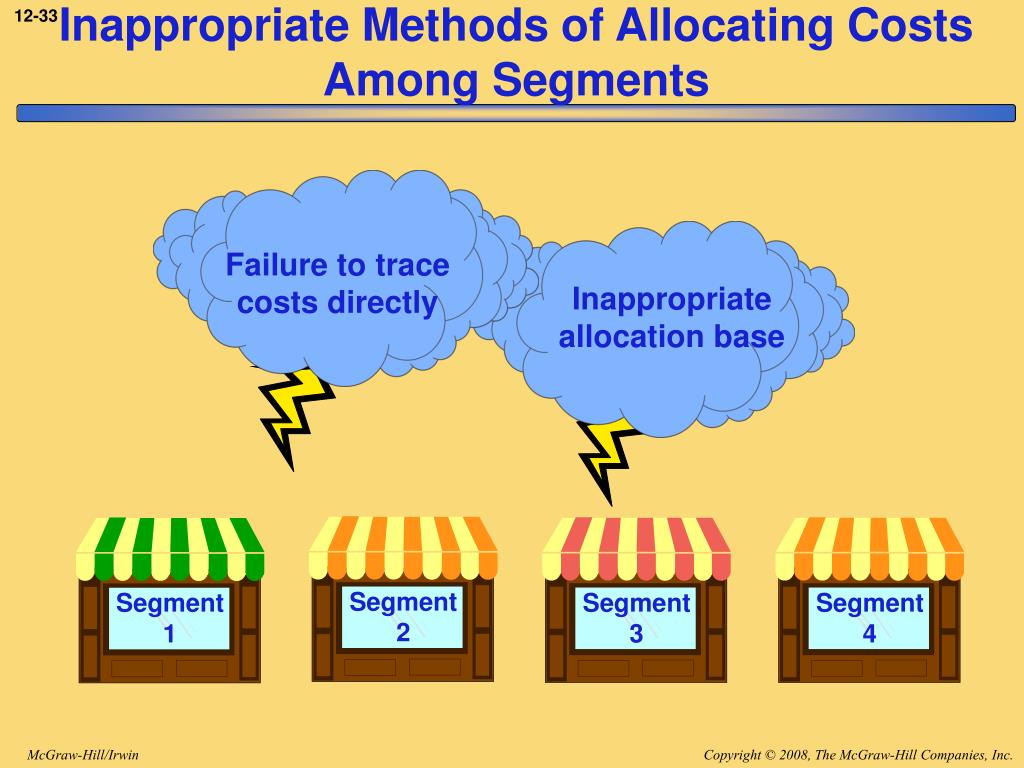 12-33

Inappropriate Methods of Allocating Costs Among Segments

Failure to trace costs directly

Inappropriate allocation base

Segment 1

Segment 2

Segment 3

Segment 4

McGraw-Hill/Irwin

Copyright © 2008, The McGraw-Hill Companies, Inc.